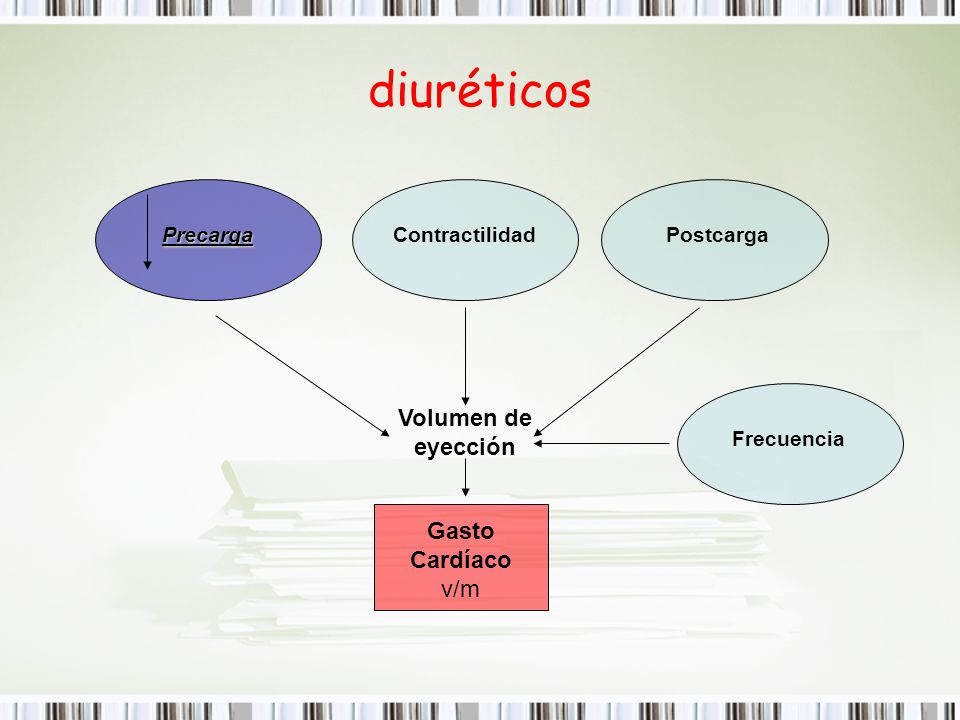 diuréticos

Precarga

Contractilidad

Postcarga

Volumen de eyección

Frecuencia

Gasto Cardíaco v/m